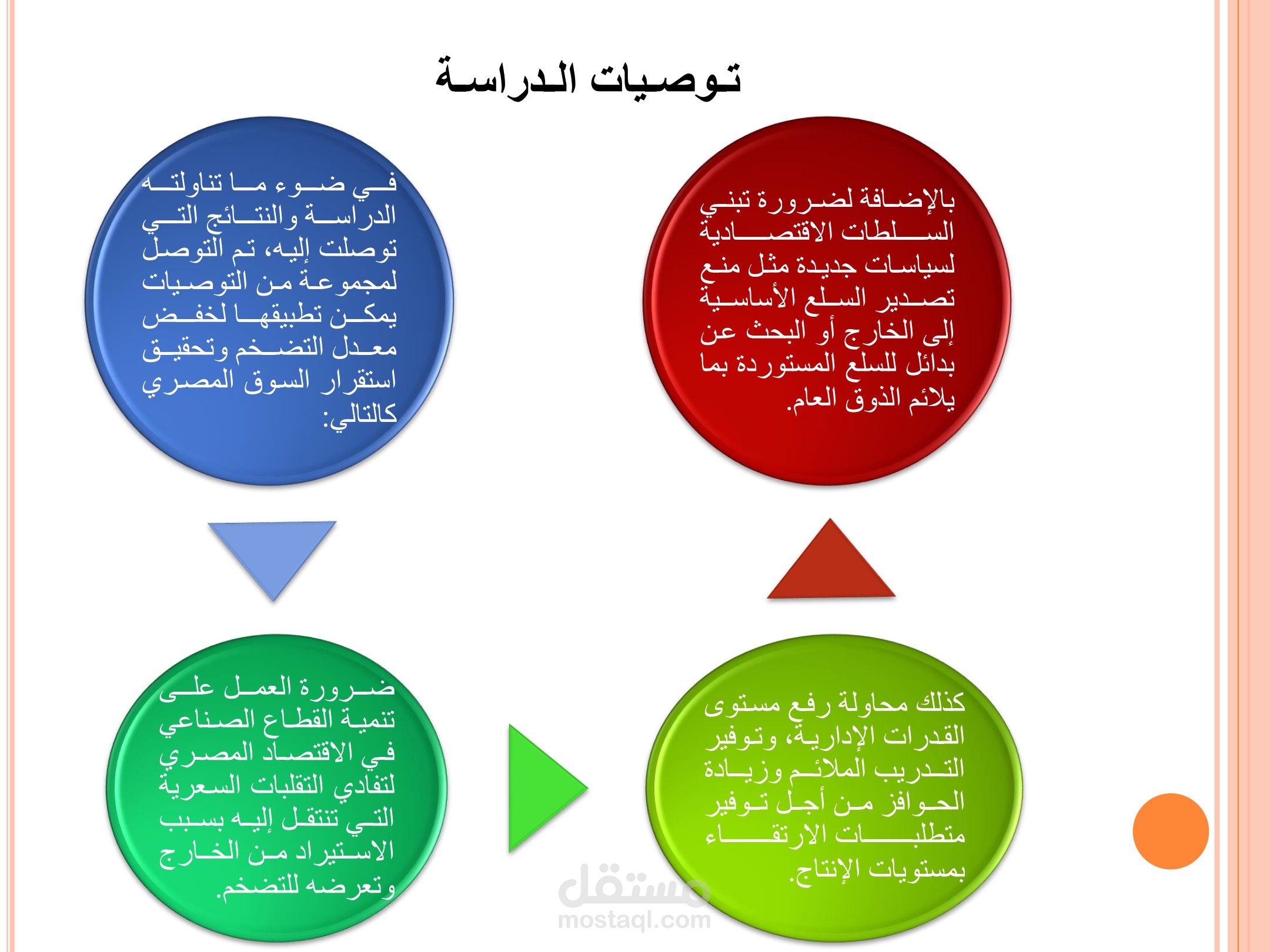 توصيات الدراسة

في ضوء ما تناولته الدراسة والنتائج التي توصلت إليه، تم التوصل لمجموعة من التوصيات يمكن تطبيقها لخفض معدل التضخم وتحقيق استقرار السوق المصري كالتالي:

ضرورة العمل على تنمية القطاع الصناعي في الاقتصاد المصري لتفادي التقلبات السعرية التي تنتقل إليه بسبب الاستيراد من الخارج وتعرضه للتضخم.

كذلك محاولة رفع مستوى القدرات الإدارية، وتوفير التدريب الملائم وزيادة الحوافز من أجل توفير متطلبات الارتقاء بمستويات الإنتاج.

بالإضافة لضرورة تبني السلطات الاقتصادية لسياسات جديدة مثل منع تصدير السلع الأساسية إلى الخارج أو البحث عن بدائل للسلع المستوردة بما يلائم الذوق العام.

مستقل
mostaql.com